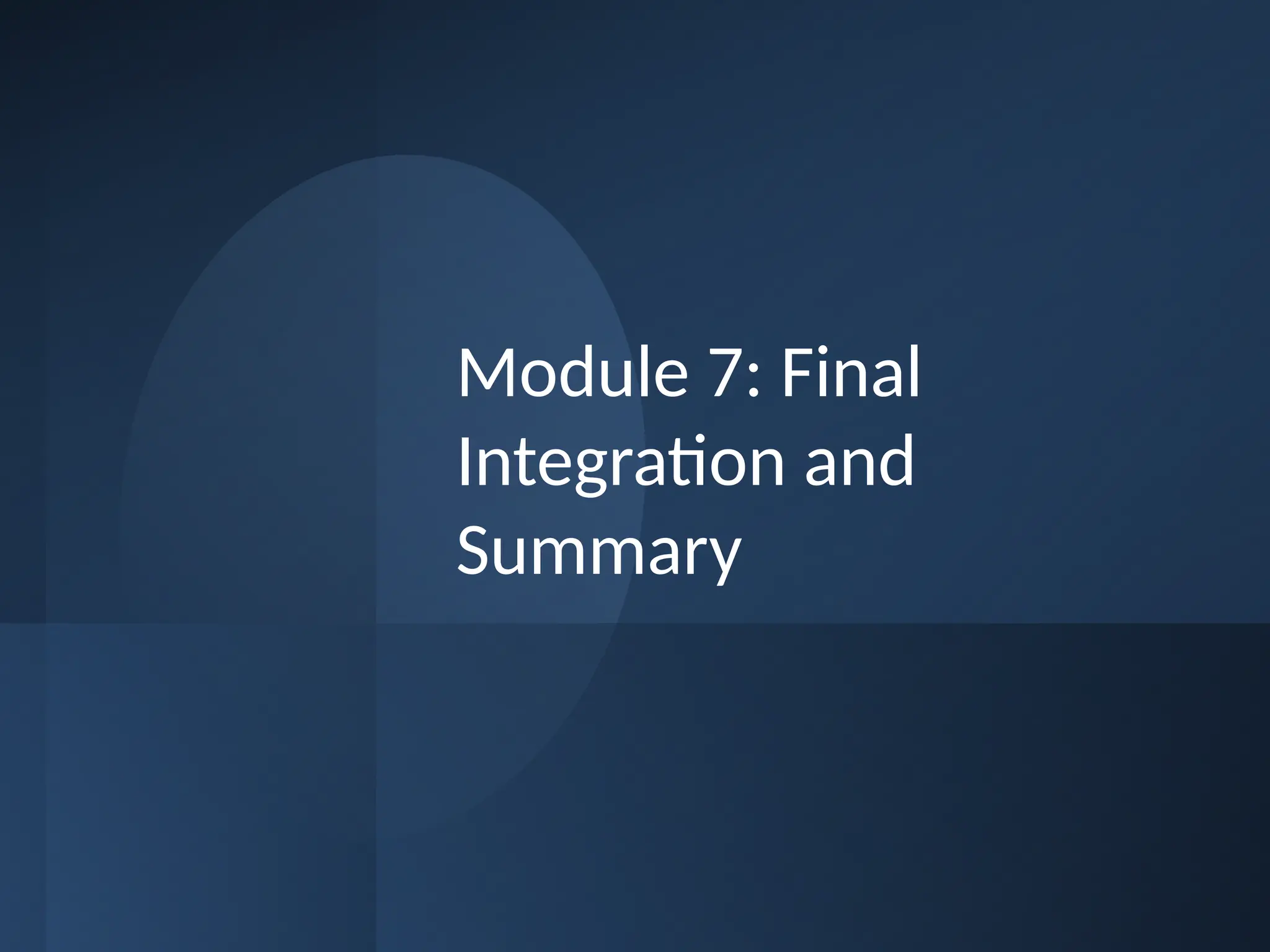 Module 7: Final Integration and Summary